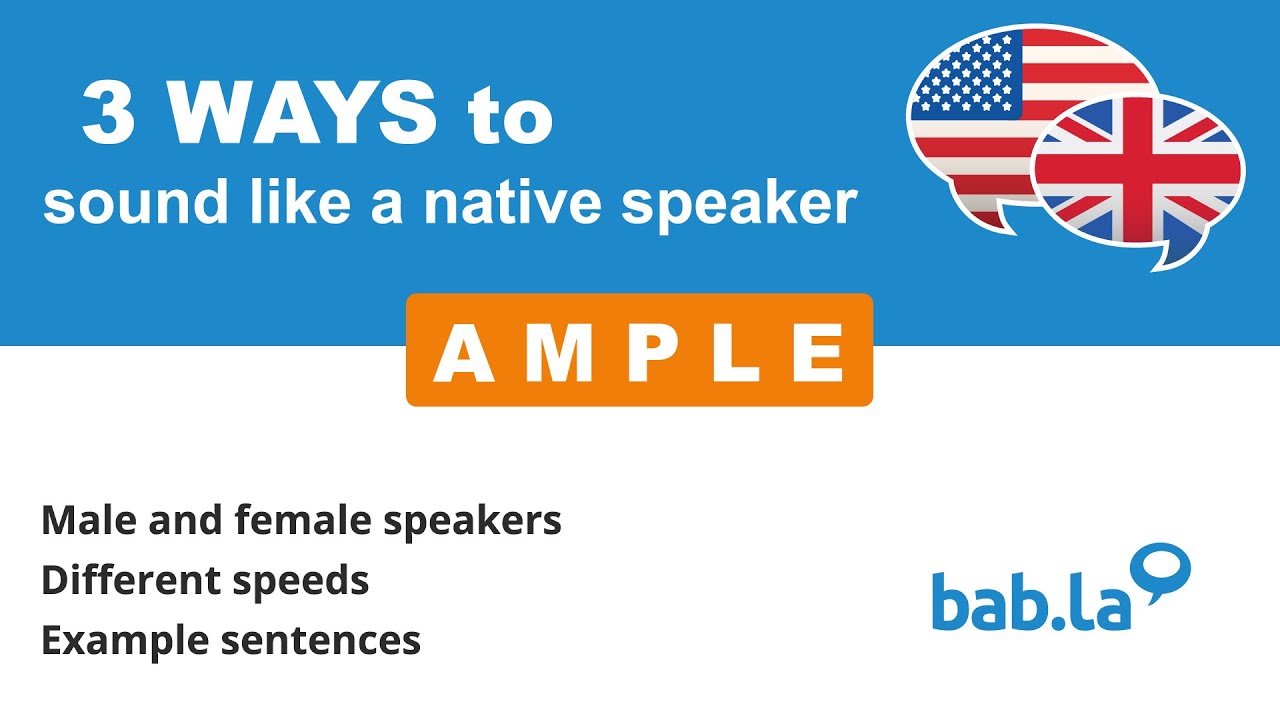 3 WAYS to
sound like a native speaker

AMPLE

Male and female speakers
Different speeds
Example sentences

bab.la